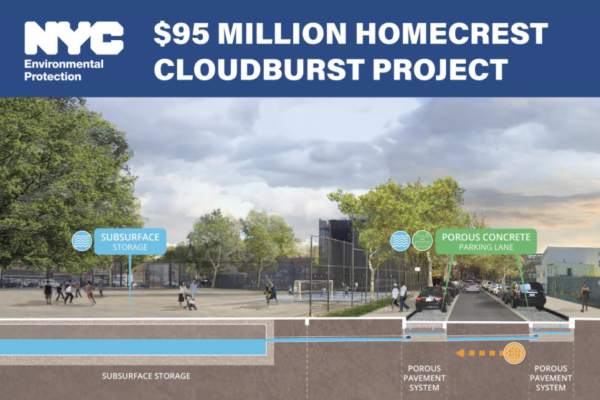 NYC Environmental Protection

$95 MILLION HOMECREST CLOUDBURST PROJECT

SUBSURFACE STORAGE

POROUS CONCRETE PARKING LANE

SUBSURFACE STORAGE

POROUS PAVEMENT SYSTEM

POROUS PAVEMENT SYSTEM